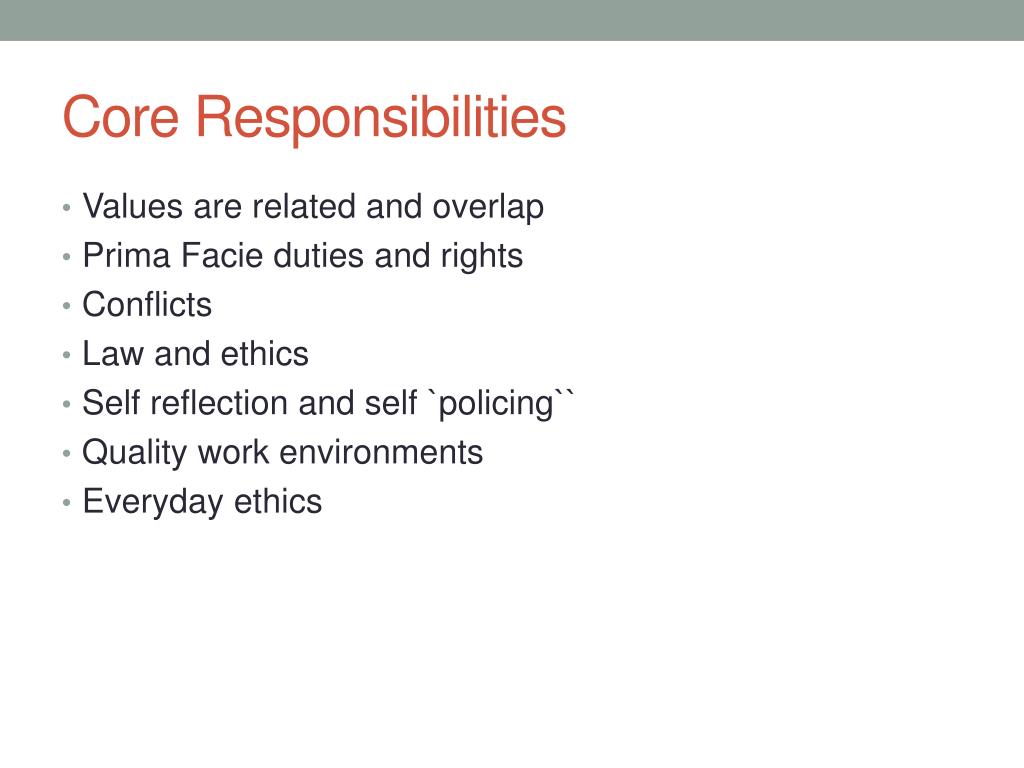 Core Responsibilities

• Values are related and overlap
• Prima Facie duties and rights
• Conflicts
• Law and ethics
• Self reflection and self `policing``
• Quality work environments
• Everyday ethics